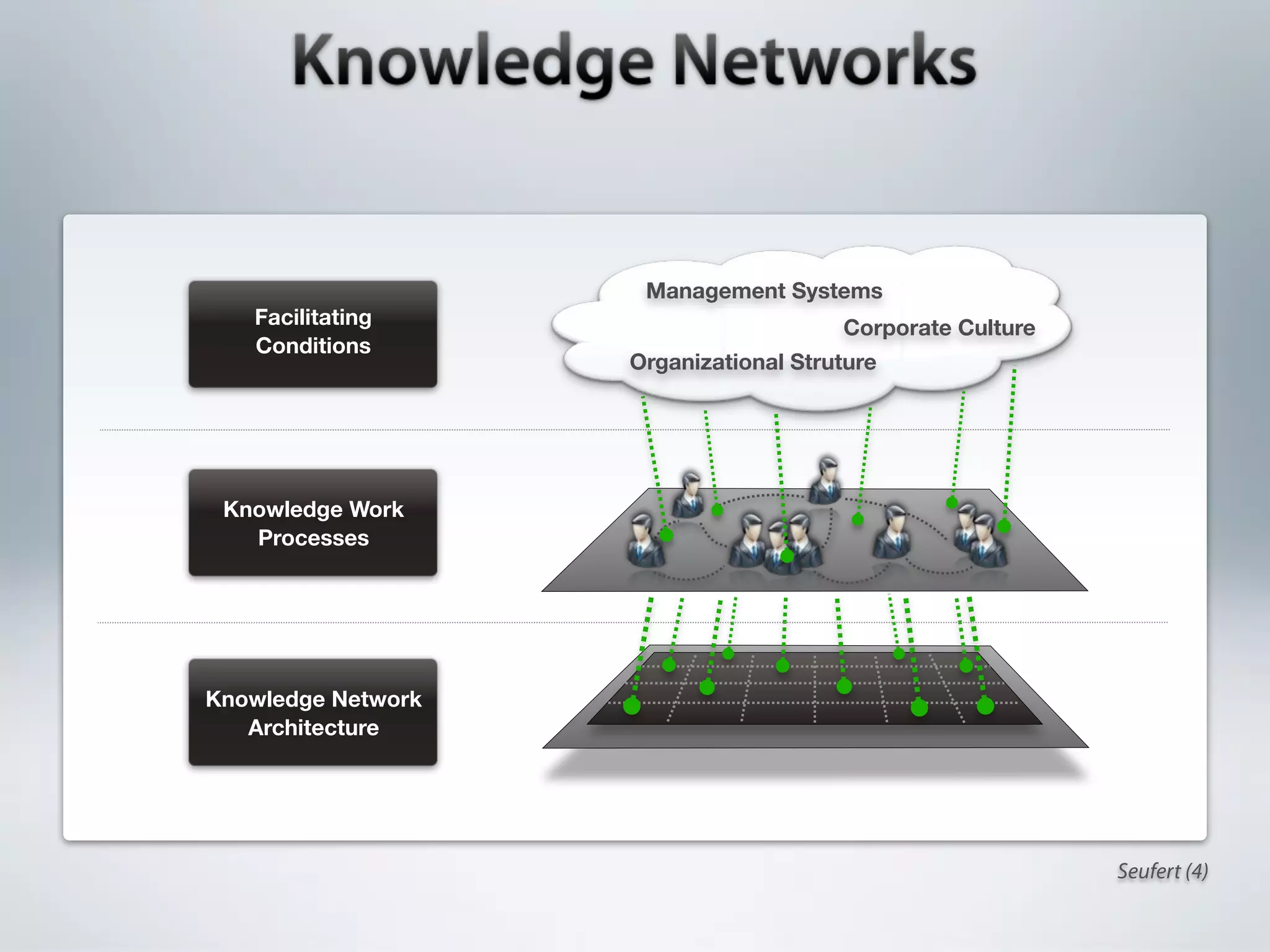 Knowledge Networks

Facilitating Conditions

Management Systems

Corporate Culture

Organizational Struture

Knowledge Work Processes

Knowledge Network Architecture

Seufert (4)